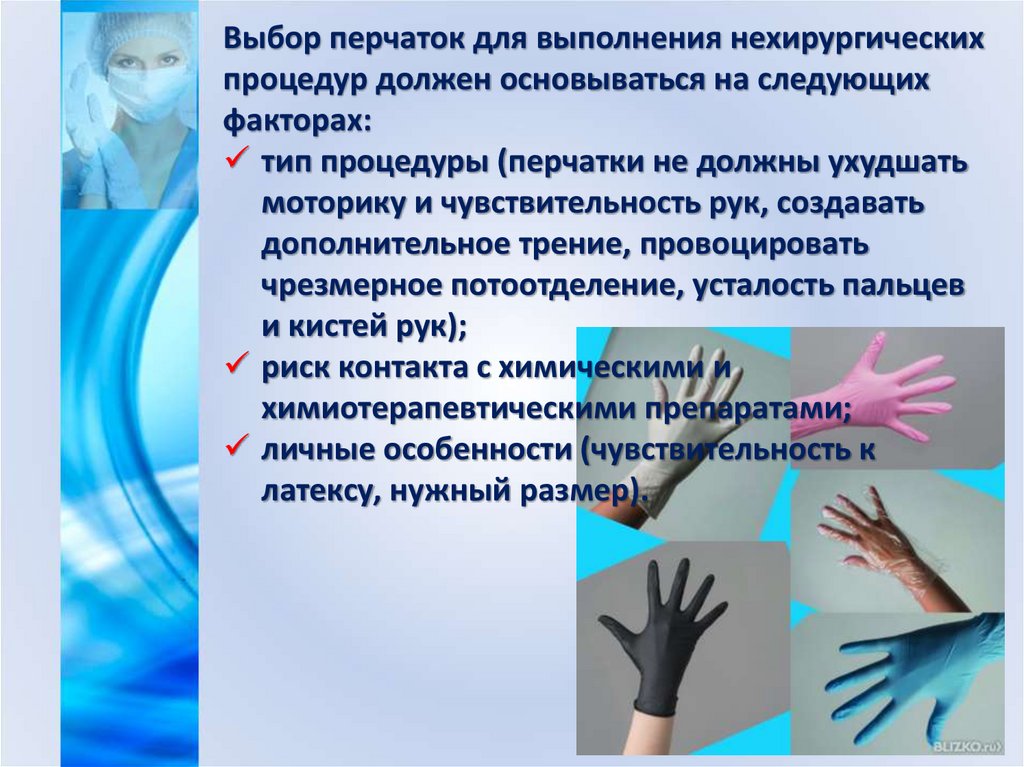 Выбор перчаток для выполнения нехирургических процедур должен основываться на следующих факторах:

✓ тип процедуры (перчатки не должны ухудшать моторику и чувствительность рук, создавать дополнительное трение, провоцировать чрезмерное потоотделение, усталость пальцев и кистей рук);

✓ риск контакта с химическими и химиотерапевтическими препаратами;

✓ личные особенности (чувствительность к латексу, нужный размер).

BLIZKO.ru